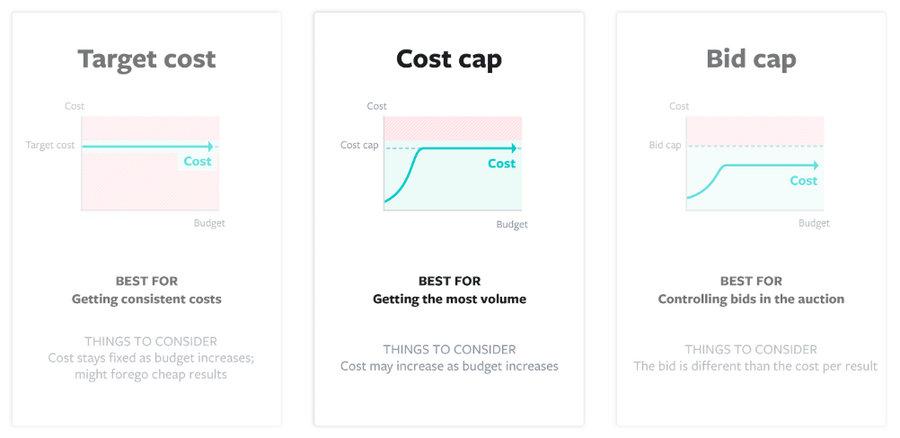 Target cost

Cost
Target cost
Cost
Budget

BEST FOR
Getting consistent costs

THINGS TO CONSIDER
Cost stays fixed as budget increases; might forego cheap results

Cost cap

Cost
Cost cap
Cost
Budget

BEST FOR
Getting the most volume

THINGS TO CONSIDER
Cost may increase as budget increases

Bid cap

Cost
Bid cap
Cost
Budget

BEST FOR
Controlling bids in the auction

THINGS TO CONSIDER
The bid is different than the cost per result